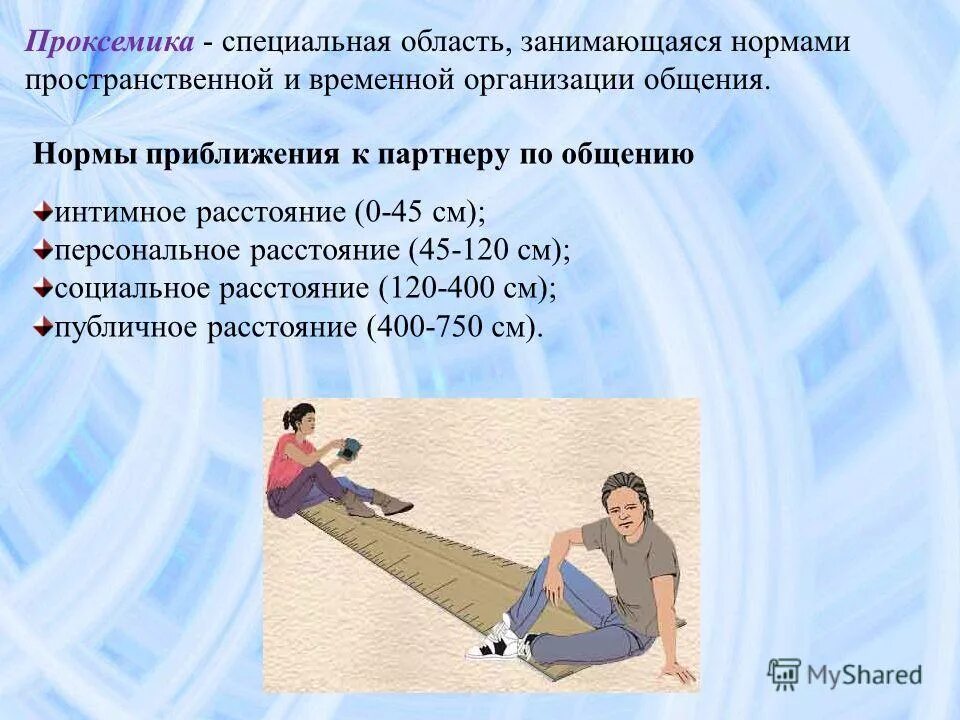 Проксемика - специальная область, занимающаяся нормами пространственной и временной организации общения.

Нормы приближения к партнеру по общению

интимное расстояние (0-45 см);
персональное расстояние (45-120 см);
социальное расстояние (120-400 см);
публичное расстояние (400-750 см).

MyShared